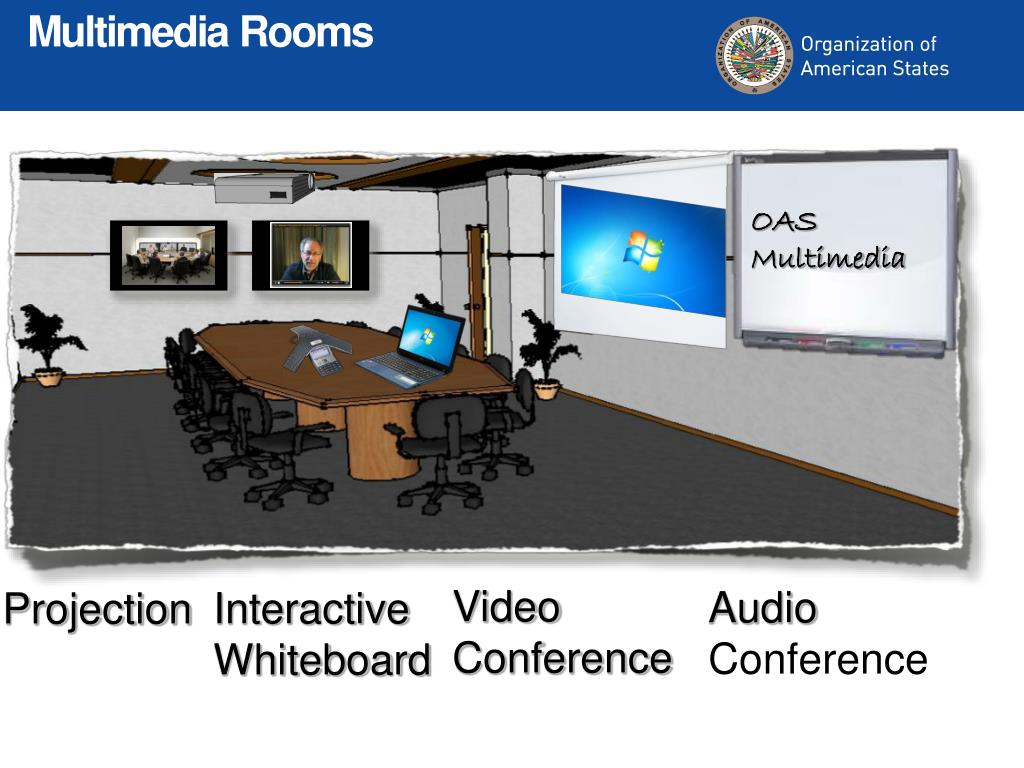 Multimedia Rooms

Organization of American States

OAS Multimedia

Projection

Interactive Whiteboard

Video Conference

Audio Conference